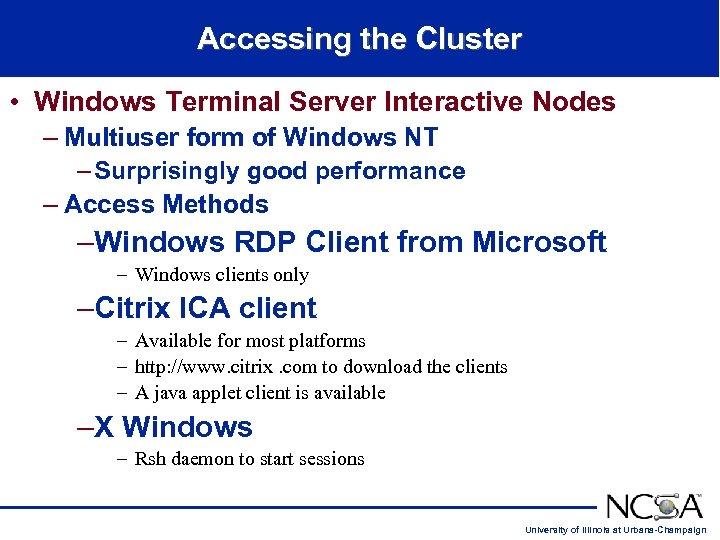 Accessing the Cluster

• Windows Terminal Server Interactive Nodes

– Multiuser form of Windows NT

– Surprisingly good performance

– Access Methods

–Windows RDP Client from Microsoft

– Windows clients only

–Citrix ICA client

– Available for most platforms

– http://www.citrix .com to download the clients

– A java applet client is available

–X Windows

– Rsh daemon to start sessions

NCSA

University of Illinois at Urbana-Champaign